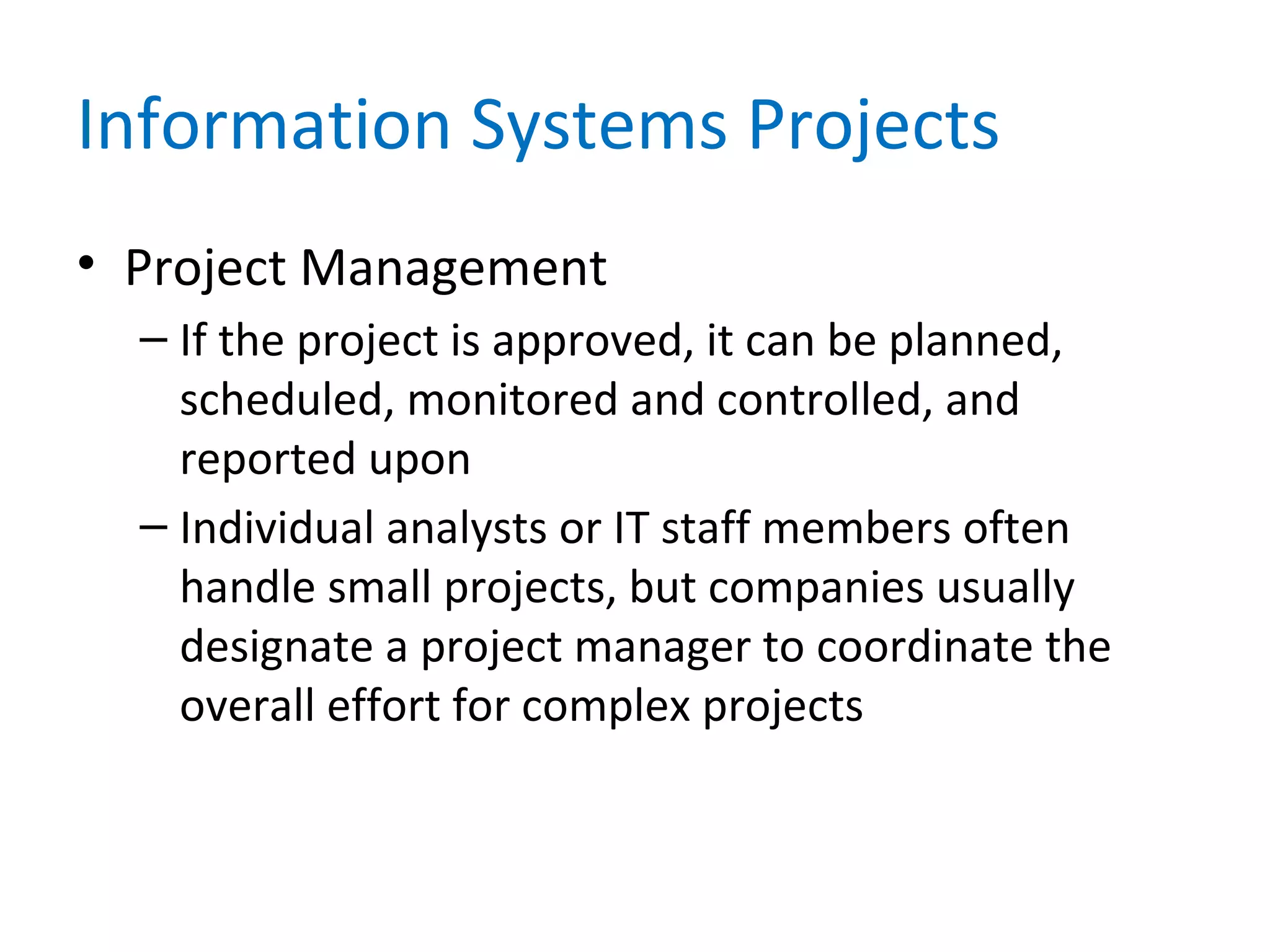 Information Systems Projects

• Project Management
  – If the project is approved, it can be planned, scheduled, monitored and controlled, and reported upon
  – Individual analysts or IT staff members often handle small projects, but companies usually designate a project manager to coordinate the overall effort for complex projects